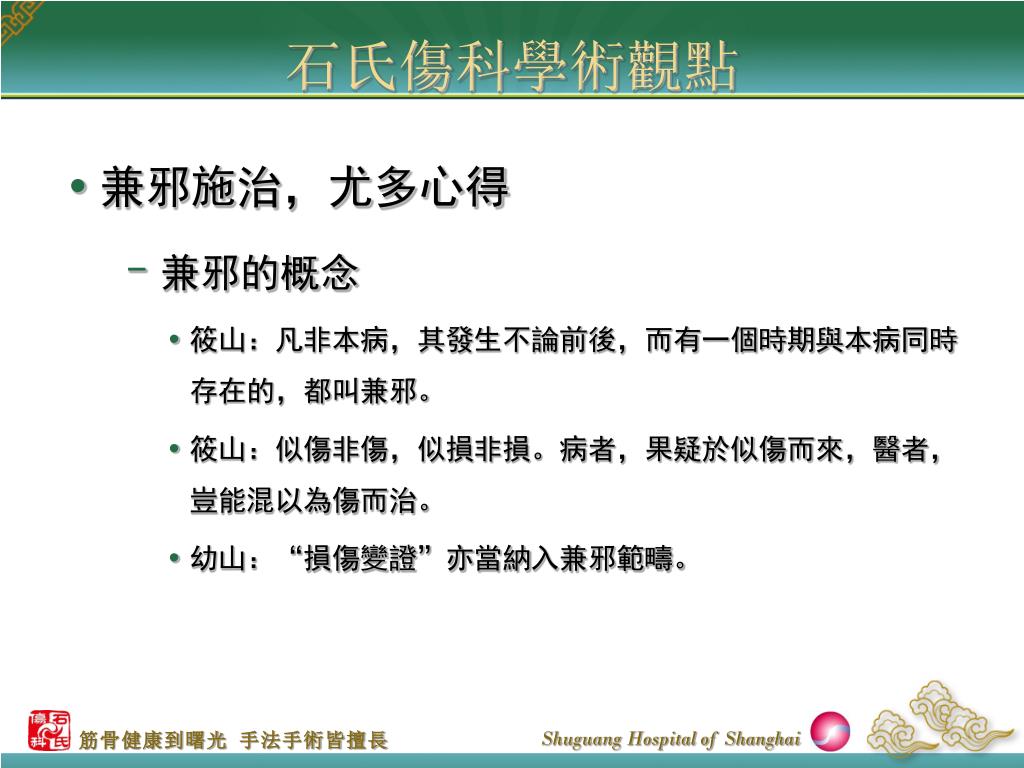 石氏傷科學術觀點

• 兼邪施治，尤多心得

– 兼邪的概念

• 筱山：凡非本病，其發生不論前後，而有一個時期與本病同時存在的，都叫兼邪。

• 筱山：似傷非傷，似損非損。病者，果疑於似傷而來，醫者，豈能混以為傷而治。

• 幼山：“損傷變證”亦當納入兼邪範疇。

石氏傷科

筋骨健康到曙光 手法手術皆擅長

Shuguang Hospital of Shanghai